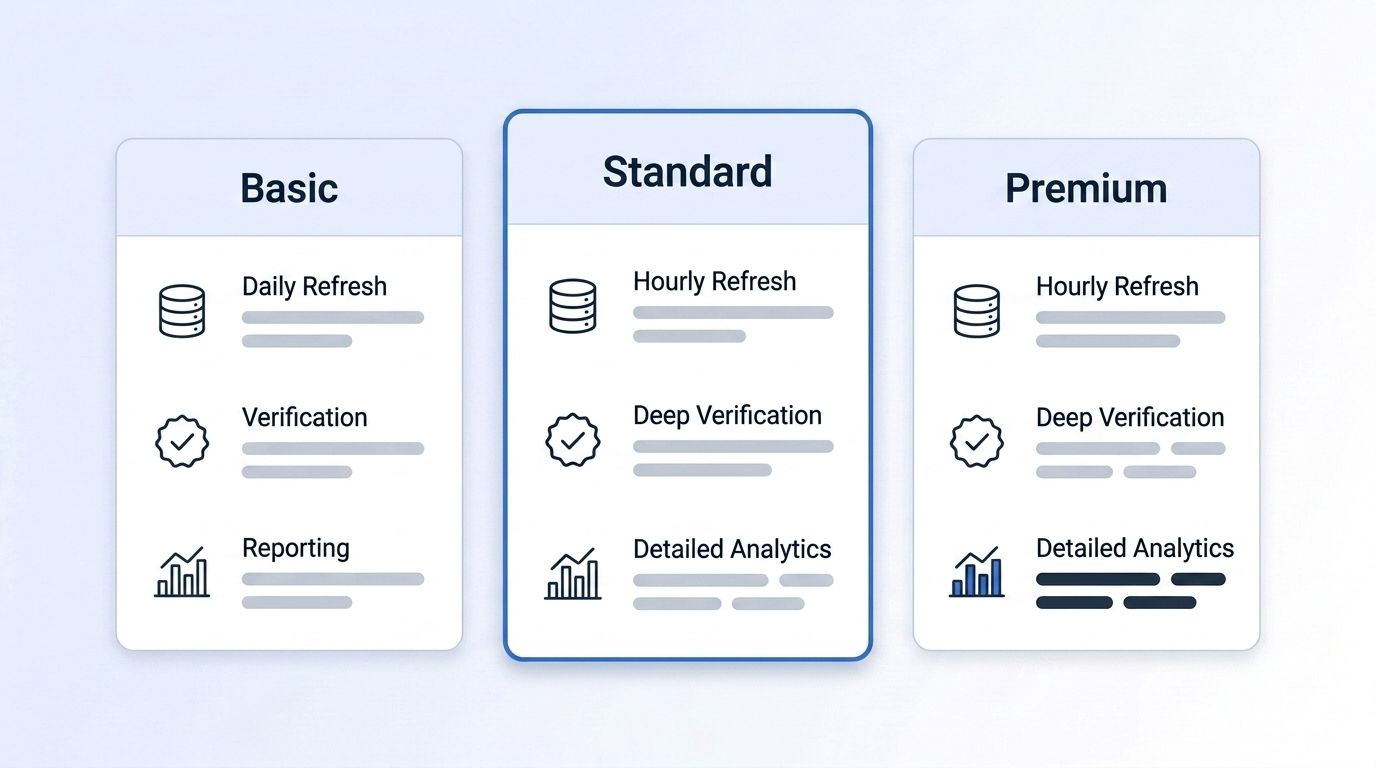 Basic

Daily Refresh

Verification

Reporting

Standard

Hourly Refresh

Deep Verification

Detailed Analytics

Premium

Hourly Refresh

Deep Verification

Detailed Analytics